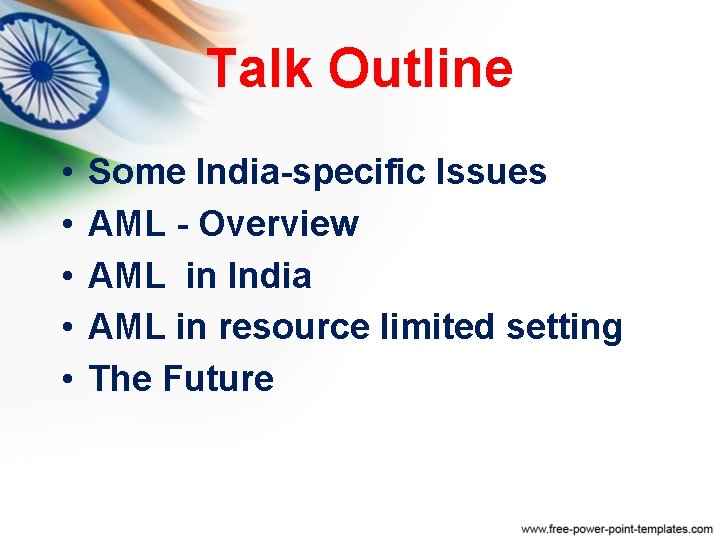 Talk Outline

• Some India-specific Issues
• AML - Overview
• AML in India
• AML in resource limited setting
• The Future

www.free-power-point-templates.com